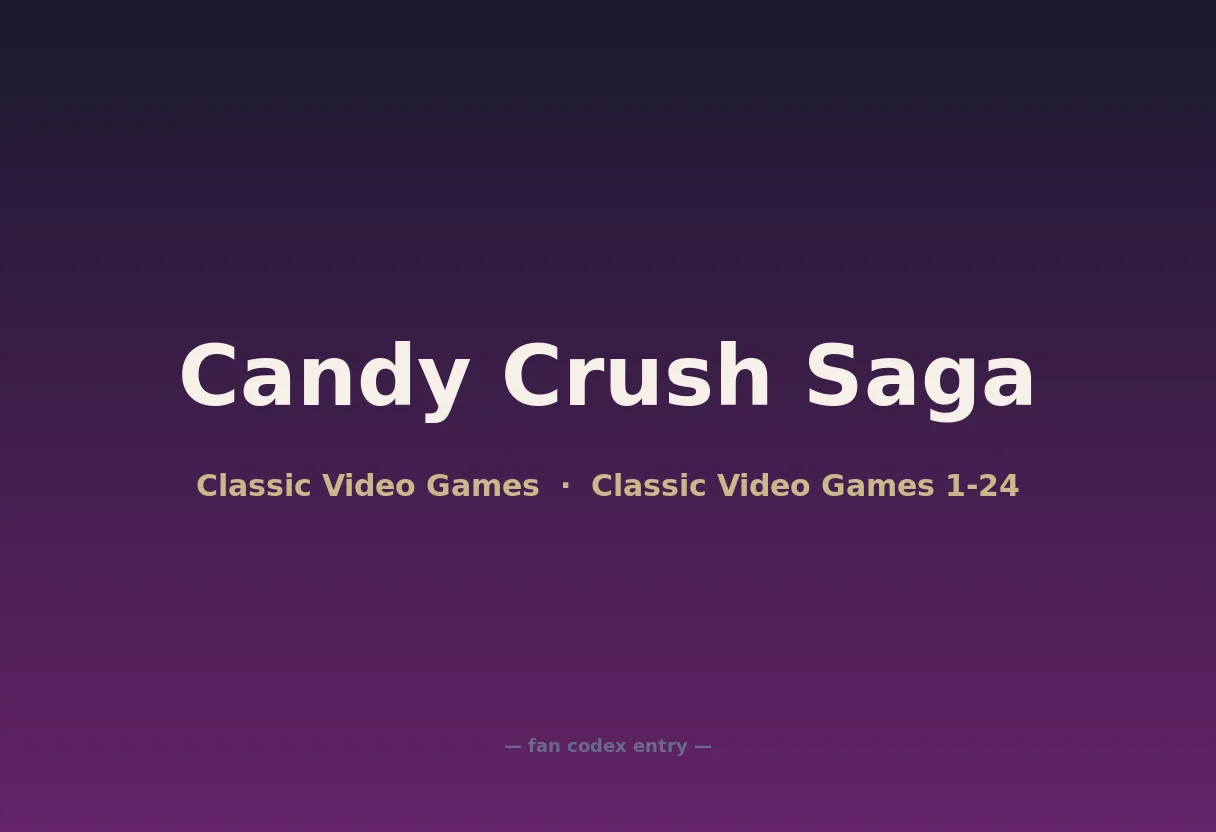 Candy Crush Saga

Classic Video Games · Classic Video Games 1-24

— fan codex entry —